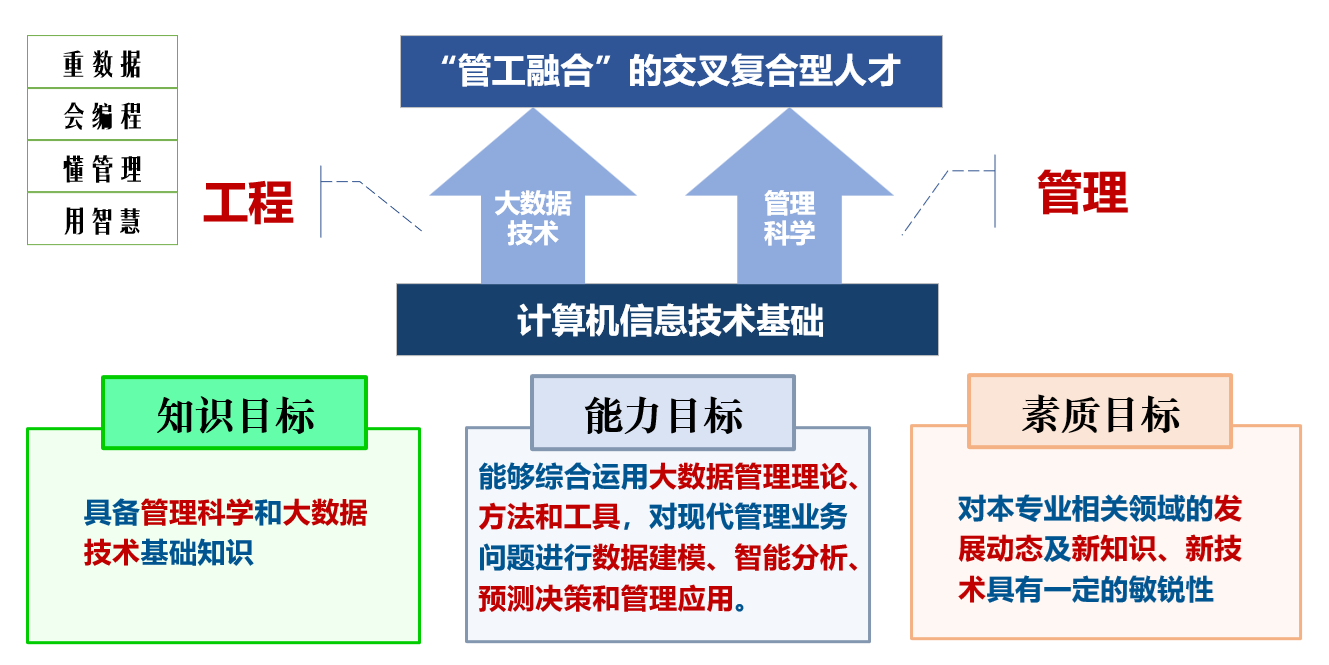 重数据
会编程
懂管理
用智慧

“管工融合”的交叉复合型人才

工程

大数据技术

管理科学

管理

计算机信息技术基础

知识目标

具备管理科学和大数据技术基础知识

能力目标

能够综合运用大数据管理理论、方法和工具，对现代管理业务问题进行数据建模、智能分析、预测决策和管理应用。

素质目标

对本专业相关领域的发展动态及新知识、新技术具有一定的敏锐性